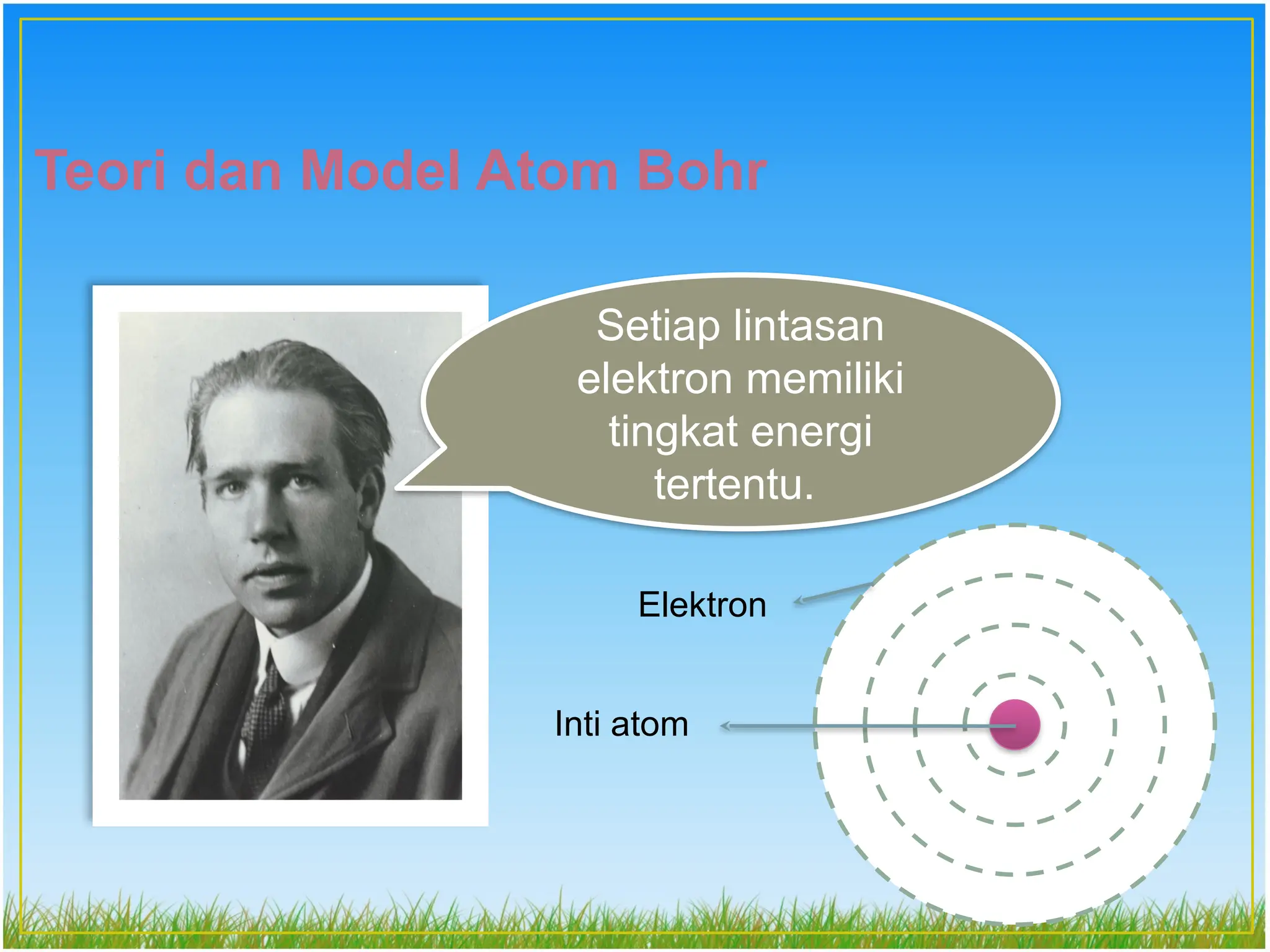 Teori dan Model Atom Bohr

Setiap lintasan elektron memiliki tingkat energi tertentu.

Elektron

Inti atom